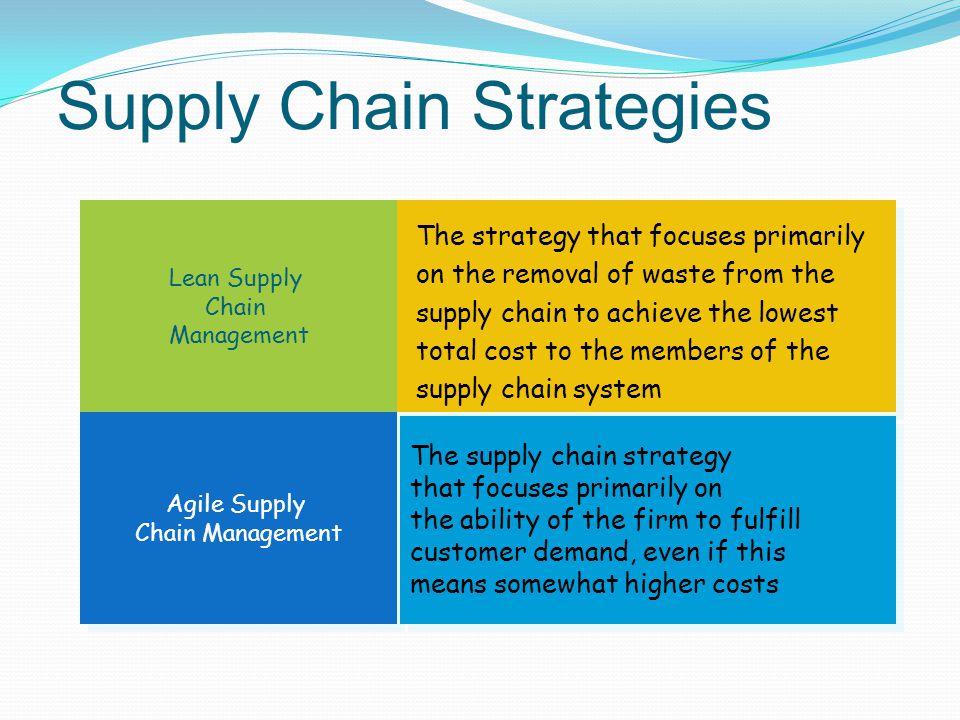 Supply Chain Strategies

| Lean Supply Chain Management | The strategy that focuses primarily on the removal of waste from the supply chain to achieve the lowest total cost to the members of the supply chain system |
|---|---|
| Agile Supply Chain Management | The supply chain strategy that focuses primarily on the ability of the firm to fulfill customer demand, even if this means somewhat higher costs |